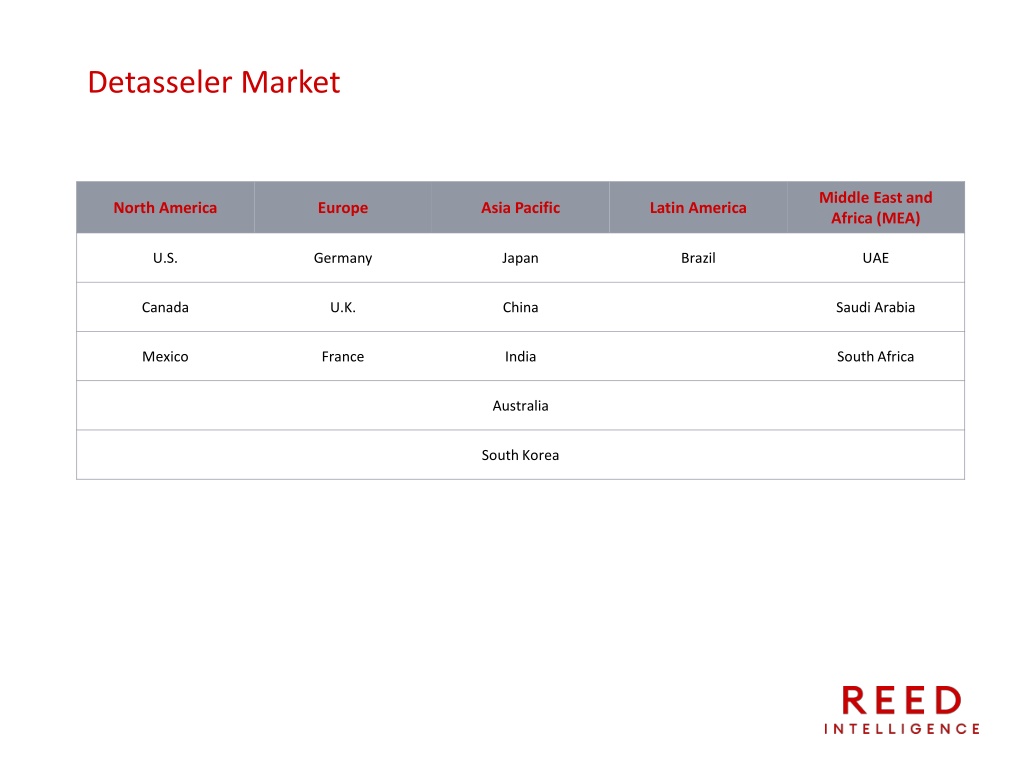 Detasseler Market

| North America | Europe | Asia Pacific | Latin America | Middle East and Africa (MEA) |
|---|---|---|---|---|
| U.S. | Germany | Japan | Brazil | UAE |
| Canada | U.K. | China | | Saudi Arabia |
| Mexico | France | India | | South Africa |
| | | Australia | | |
| | | South Korea | | |

REED
INTELLIGENCE